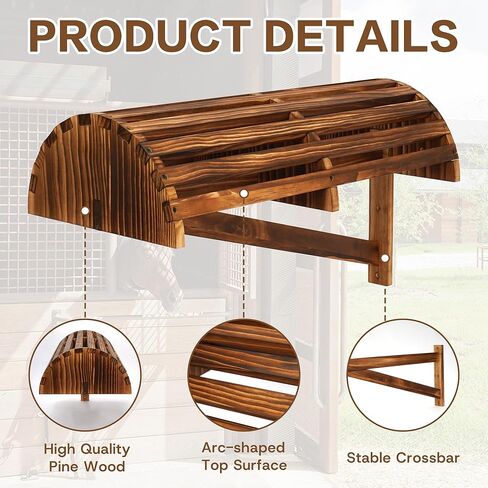 PRODUCT DETAILS

High Quality Pine Wood

Arc-shaped Top Surface

Stable Crossbar